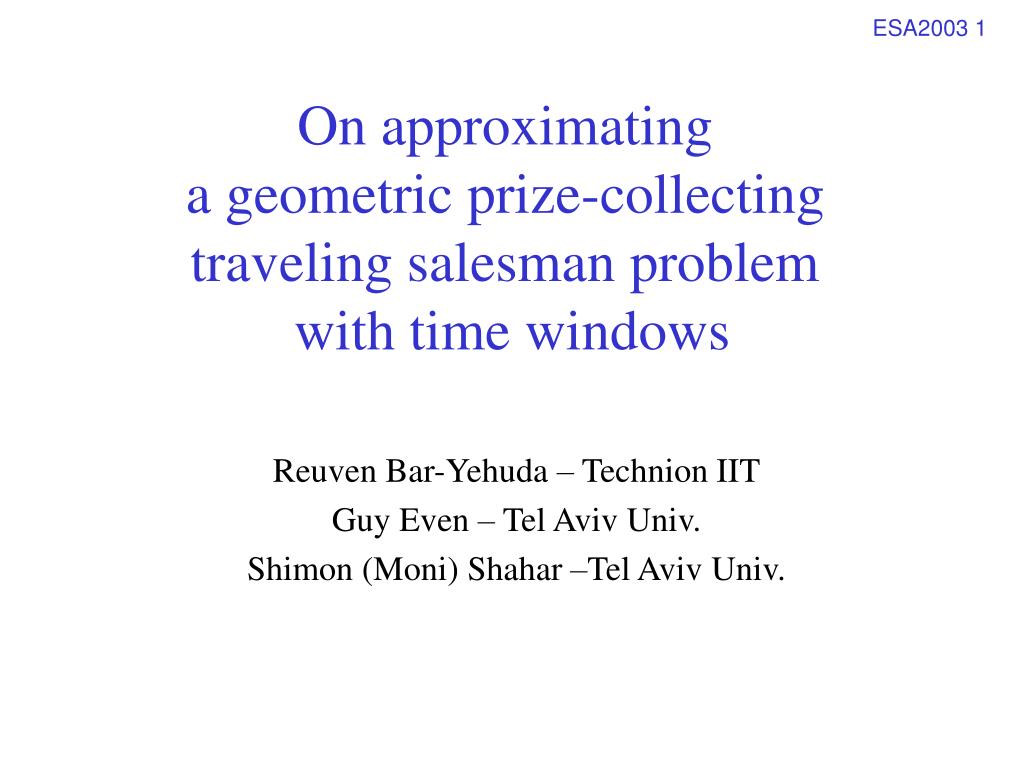 ESA2003 1

On approximating
a geometric prize-collecting
traveling salesman problem
with time windows

Reuven Bar-Yehuda – Technion IIT
Guy Even – Tel Aviv Univ.
Shimon (Moni) Shahar –Tel Aviv Univ.